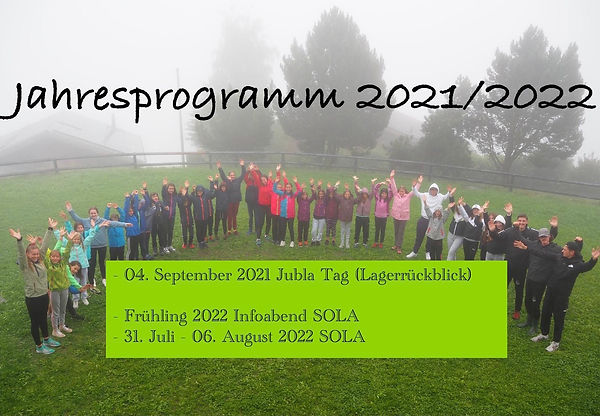 Jahresprogramm 2021/2022

- 04. September 2021 Jubla Tag (Lagerrückblick)

- Frühling 2022 Infoabend SOLA
- 31. Juli - 06. August 2022 SOLA